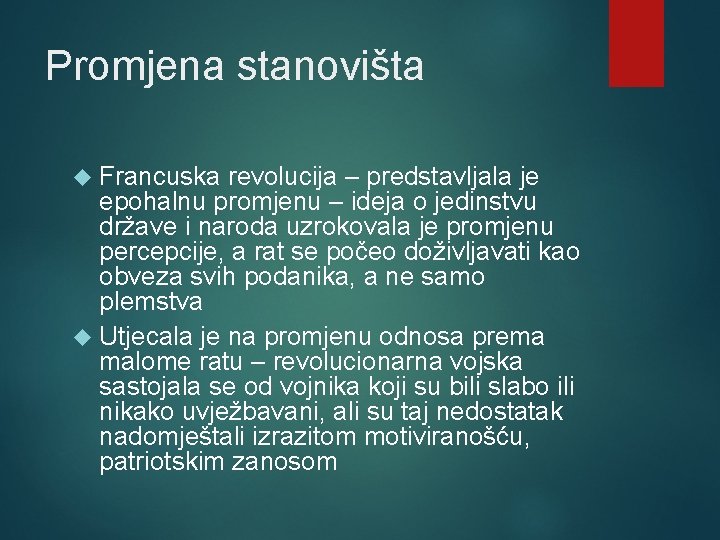 Promjena stanovišta

Francuska revolucija – predstavljala je epohalnu promjenu – ideja o jedinstvu države i naroda uzrokovala je promjenu percepcije, a rat se počeo doživljavati kao obveza svih podanika, a ne samo plemstva

Utjecala je na promjenu odnosa prema malome ratu – revolucionarna vojska sastojala se od vojnika koji su bili slabo ili nikako uvježbavani, ali su taj nedostatak nadomještali izrazitom motiviranošću, patriotskim zanosom